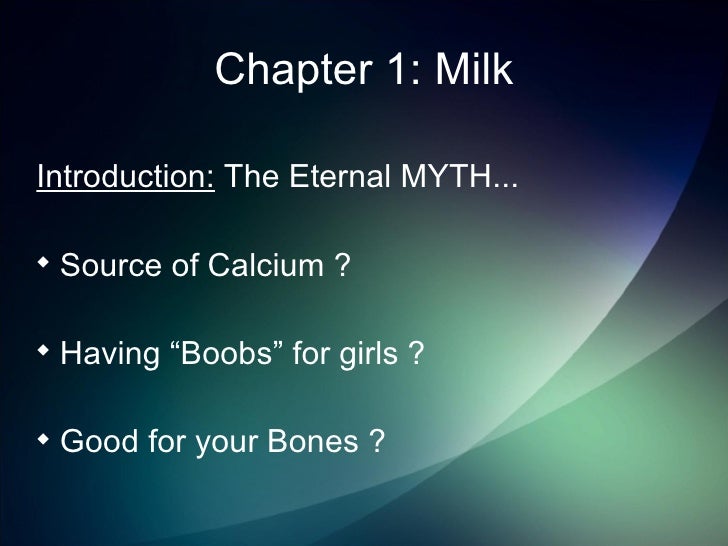 Chapter 1: Milk

Introduction: The Eternal MYTH...

◆ Source of Calcium ?

◆ Having “Boobs” for girls ?

◆ Good for your Bones ?